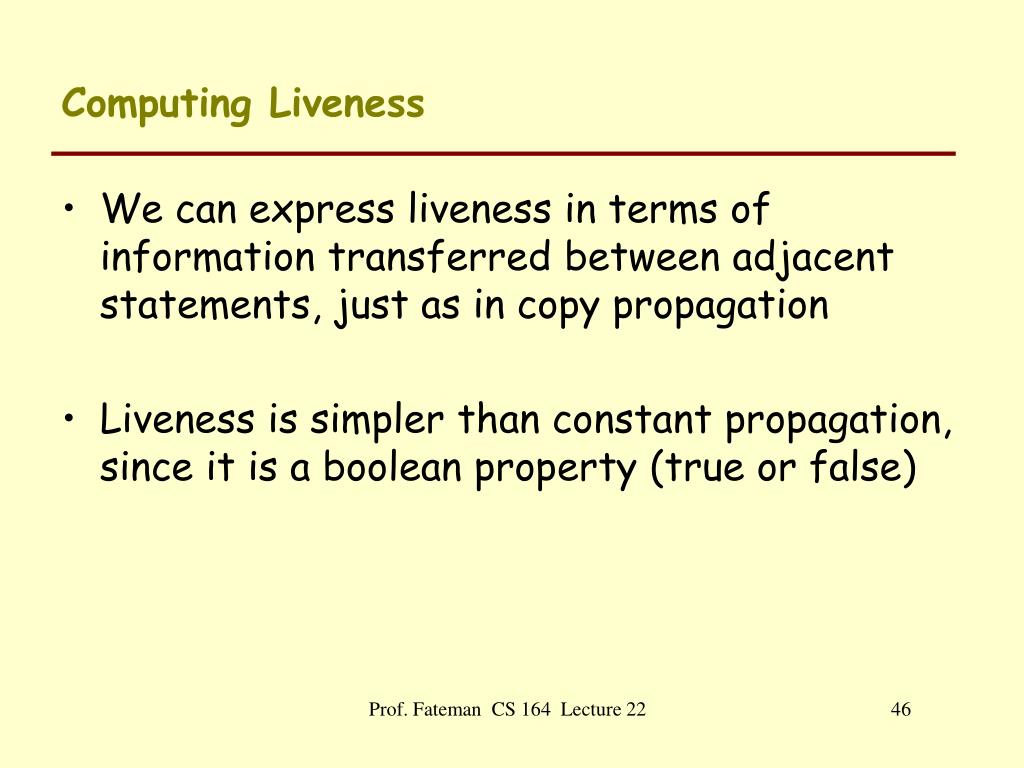 Computing Liveness

• We can express liveness in terms of information transferred between adjacent statements, just as in copy propagation

• Liveness is simpler than constant propagation, since it is a boolean property (true or false)

Prof. Fateman CS 164 Lecture 22

46